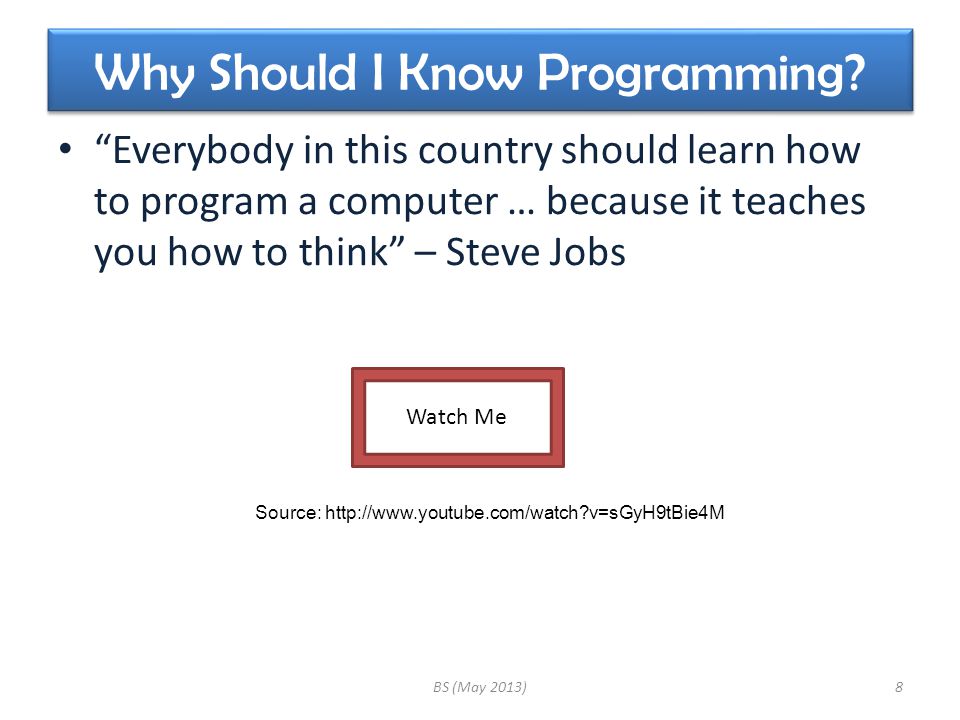 Why Should I Know Programming?

• “Everybody in this country should learn how to program a computer … because it teaches you how to think” – Steve Jobs

Watch Me

Source: http://www.youtube.com/watch?v=sGyH9tBie4M

BS (May 2013)

8